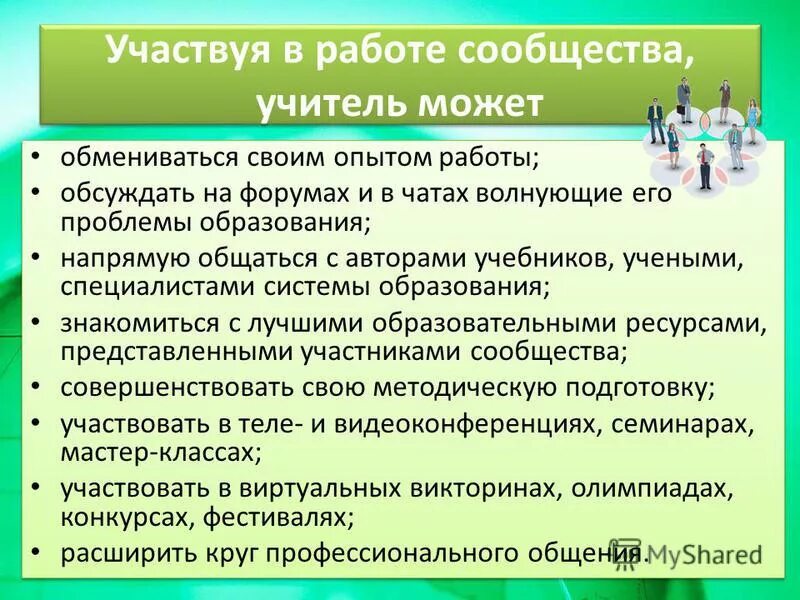 Участвуя в работе сообщества, учитель может

• обмениваться своим опытом работы;
• обсуждать на форумах и в чатах волнующие его проблемы образования;
• напрямую общаться с авторами учебников, учеными, специалистами системы образования;
• знакомиться с лучшими образовательными ресурсами, представленными участниками сообщества;
• совершенствовать свою методическую подготовку;
• участвовать в теле- и видеоконференциях, семинарах, мастер-классах;
• участвовать в виртуальных викторинах, олимпиадах, конкурсах, фестивалях;
• расширить круг профессионального общения.

MyShared